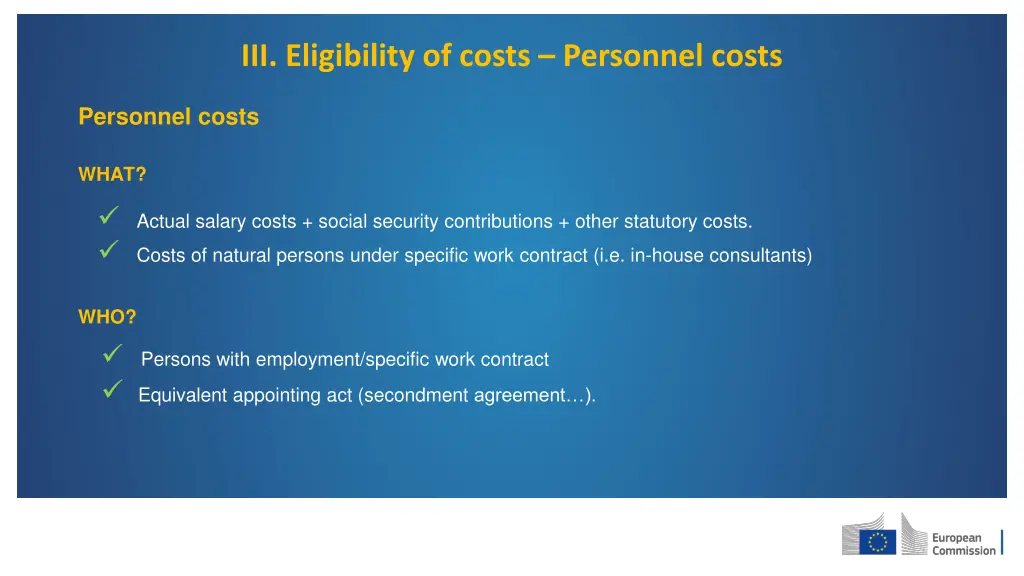 III. Eligibility of costs – Personnel costs

Personnel costs

WHAT?

✓ Actual salary costs + social security contributions + other statutory costs.
✓ Costs of natural persons under specific work contract (i.e. in-house consultants)

WHO?

✓ Persons with employment/specific work contract
✓ Equivalent appointing act (secondment agreement…).

European Commission